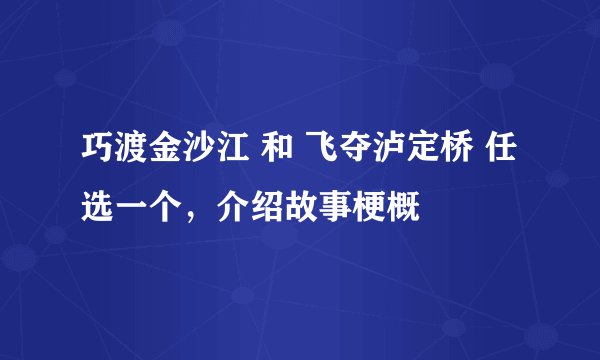 巧渡金沙江 和 飞夺泸定桥 任选一个，介绍故事梗概